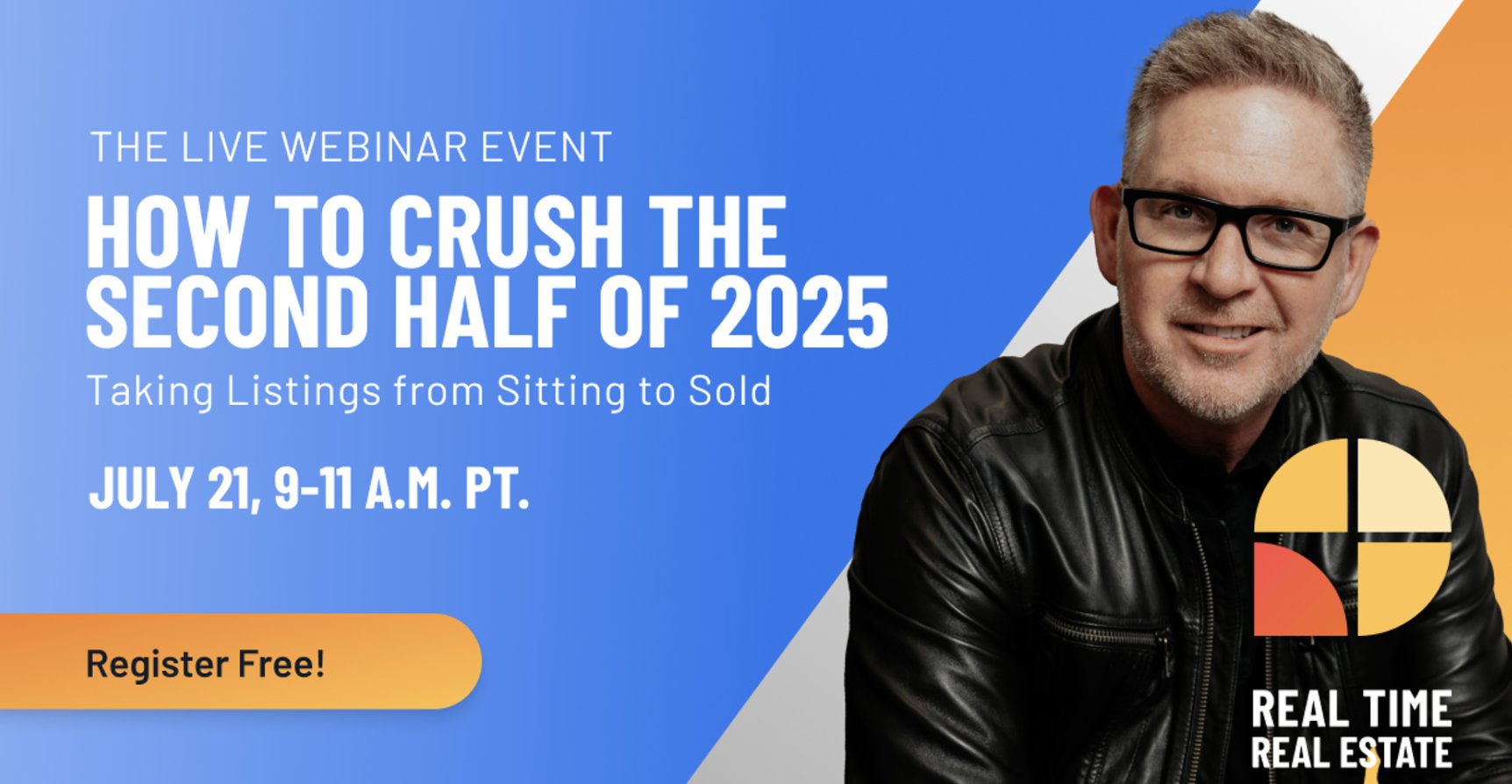 THE LIVE WEBINAR EVENT

HOW TO CRUSH THE SECOND HALF OF 2025

Taking Listings from Sitting to Sold

JULY 21, 9-11 A.M. PT.

Register Free!

REAL TIME REAL ESTATE